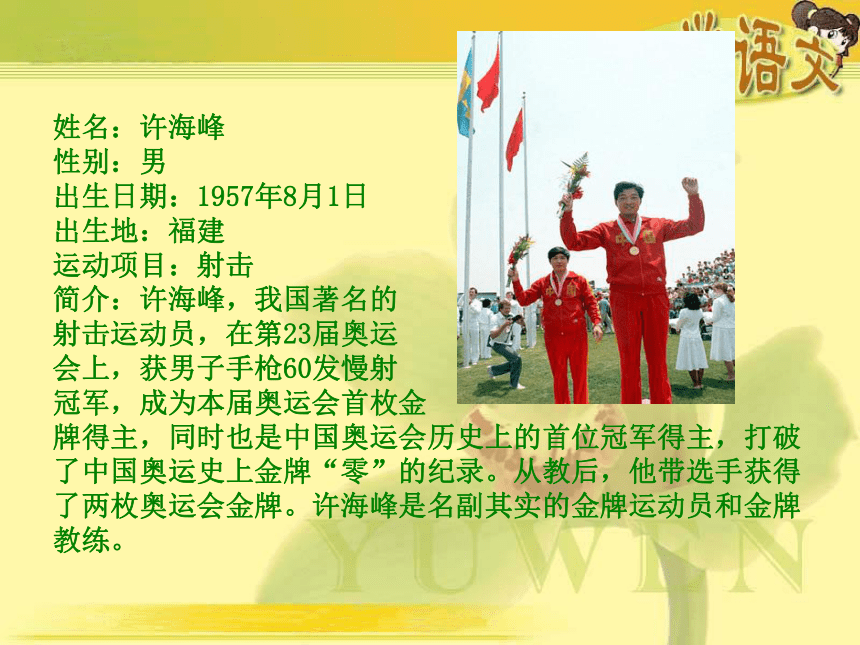 语文

姓名：许海峰
性别：男
出生日期：1957年8月1日
出生地：福建
运动项目：射击
简介：许海峰，我国著名的射击运动员，在第23届奥运会上，获男子手枪60发慢射冠军，成为本届奥运会首枚金牌得主，同时也是中国奥运会历史上的首位冠军得主，打破了中国奥运史上金牌“零”的纪录。从教后，他带选手获得了两枚奥运会金牌。许海峰是名副其实的金牌运动员和金牌教练。

YUWEN